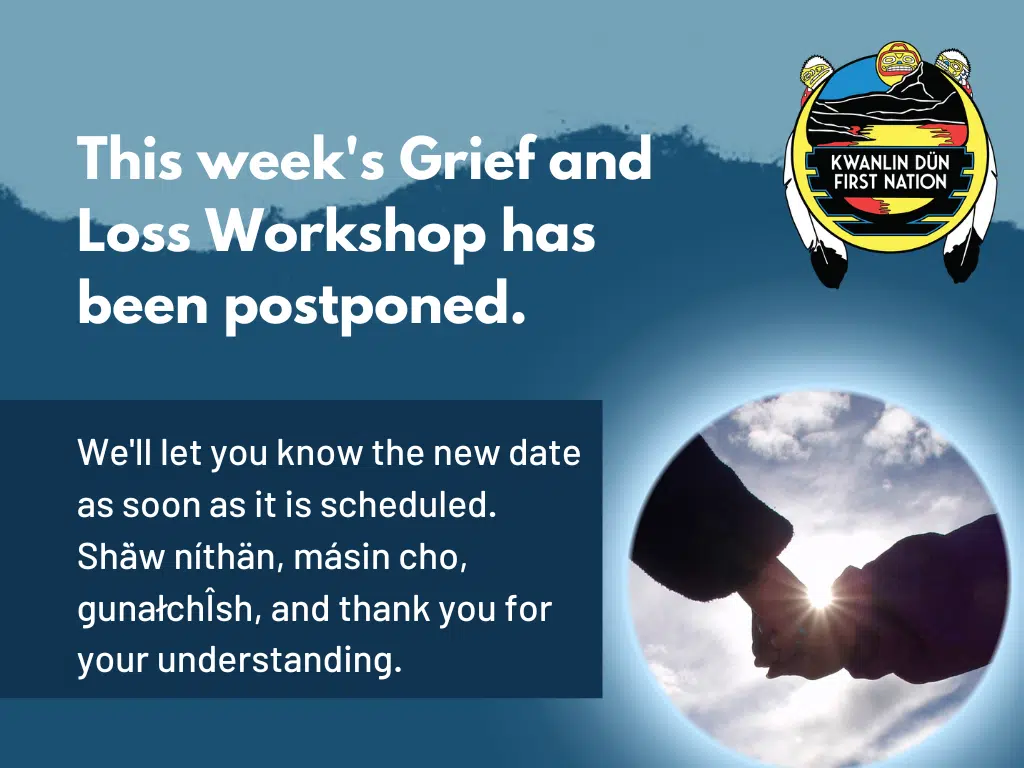 This week's Grief and Loss Workshop has been postponed.

KWANLIN DÜN FIRST NATION

We'll let you know the new date as soon as it is scheduled. Shäw níthän, másin cho, gunałchÎsh, and thank you for your understanding.